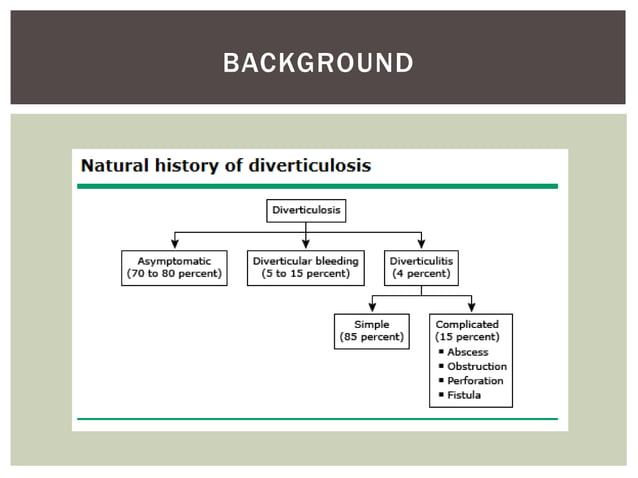 BACKGROUND

Natural history of diverticulosis

Diverticulosis

Asymptomatic (70 to 80 percent)

Diverticular bleeding (5 to 15 percent)

Diverticulitis (4 percent)

Simple (85 percent)

Complicated (15 percent)
▪ Abscess
▪ Obstruction
▪ Perforation
▪ Fistula